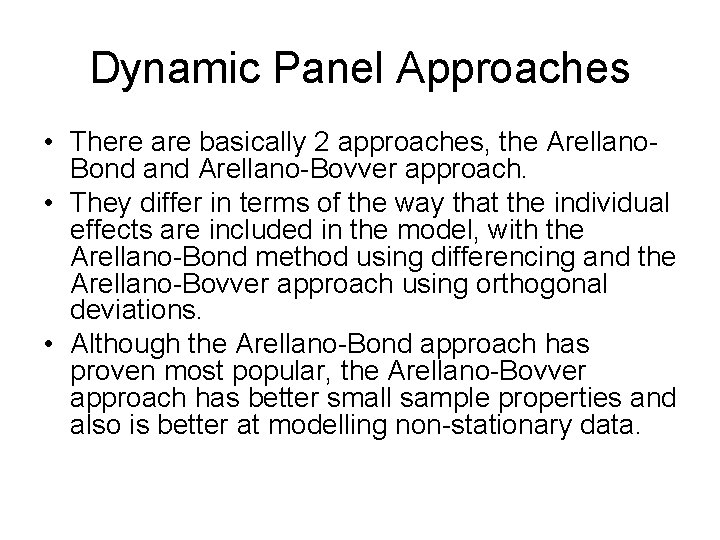 Dynamic Panel Approaches

• There are basically 2 approaches, the Arellano-Bond and Arellano-Bovver approach.
• They differ in terms of the way that the individual effects are included in the model, with the Arellano-Bond method using differencing and the Arellano-Bovver approach using orthogonal deviations.
• Although the Arellano-Bond approach has proven most popular, the Arellano-Bovver approach has better small sample properties and also is better at modelling non-stationary data.